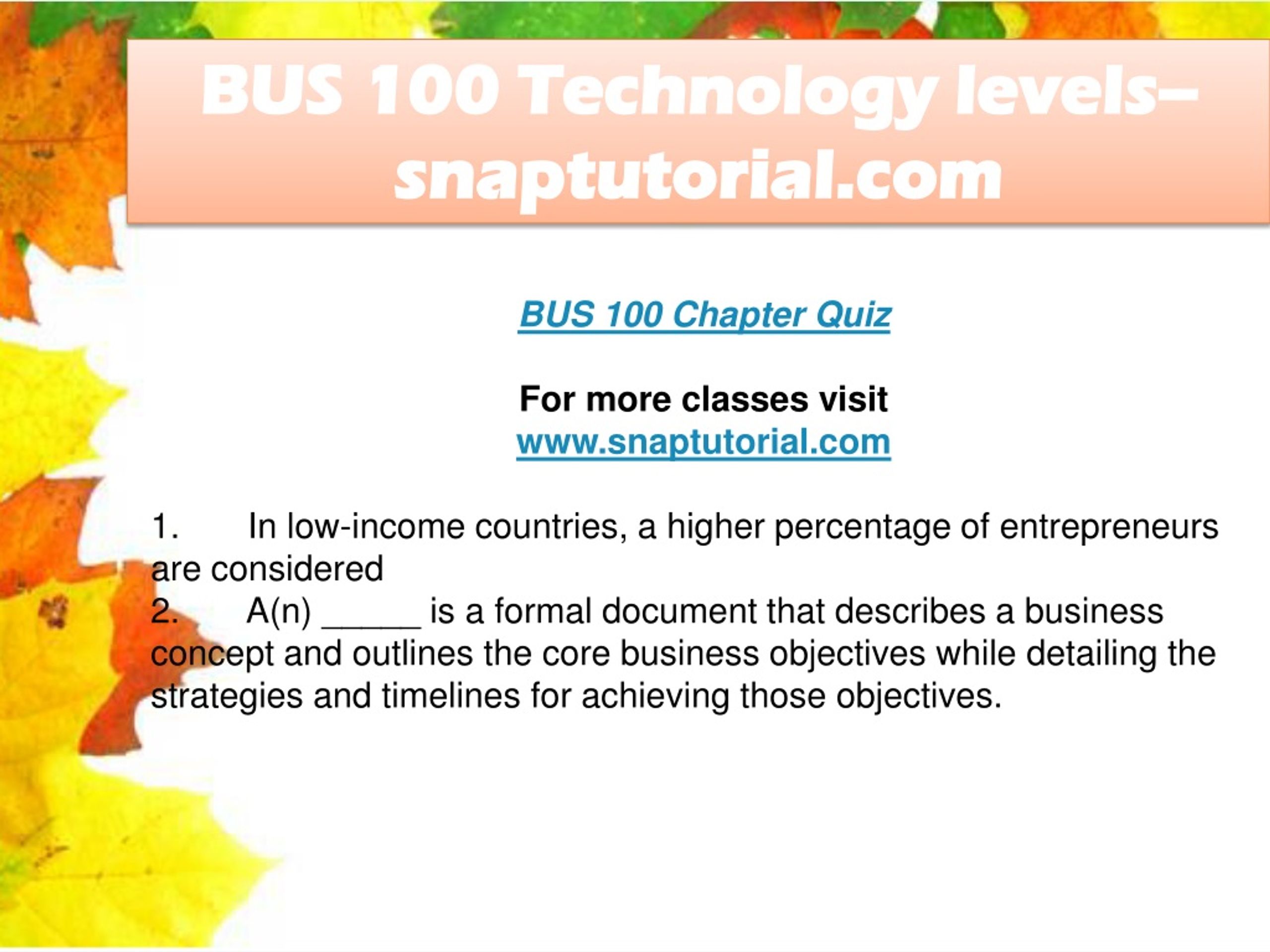 BUS 100 Technology levels–snaptutorial.com

BUS 100 Chapter Quiz

For more classes visit
www.snaptutorial.com

1. In low-income countries, a higher percentage of entrepreneurs are considered
2. A(n) _____ is a formal document that describes a business concept and outlines the core business objectives while detailing the strategies and timelines for achieving those objectives.